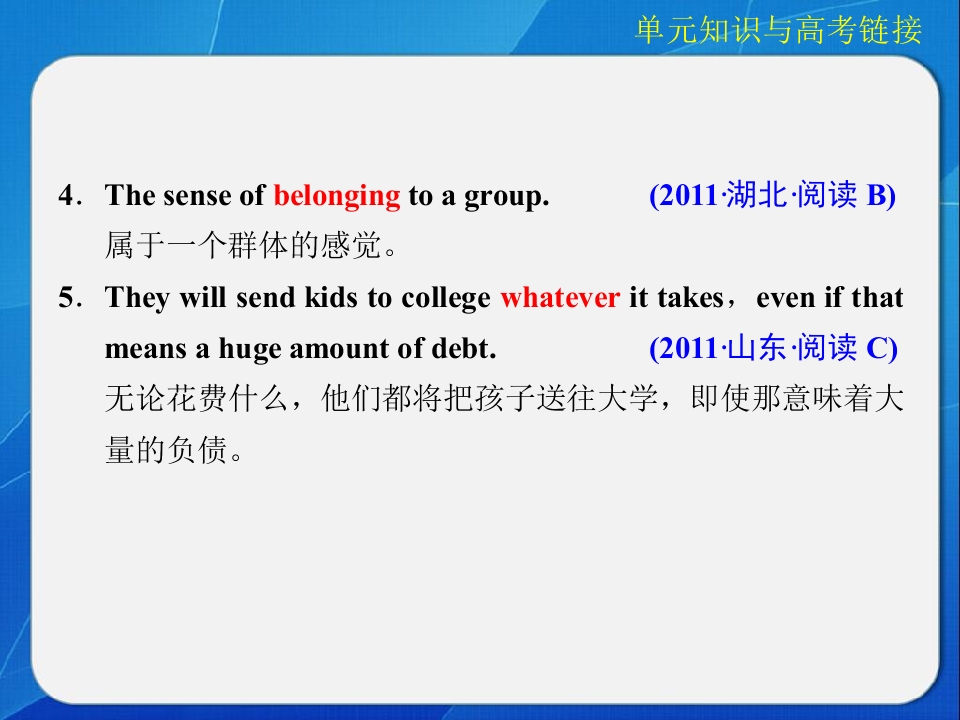 单元知识与高考链接

4. The sense of belonging to a group. (2011·湖北·阅读 B)
属于一个群体的感觉。

5. They will send kids to college whatever it takes，even if that means a huge amount of debt. (2011·山东·阅读 C)
无论花费什么，他们都将把孩子送往大学，即使那意味着大量的负债。